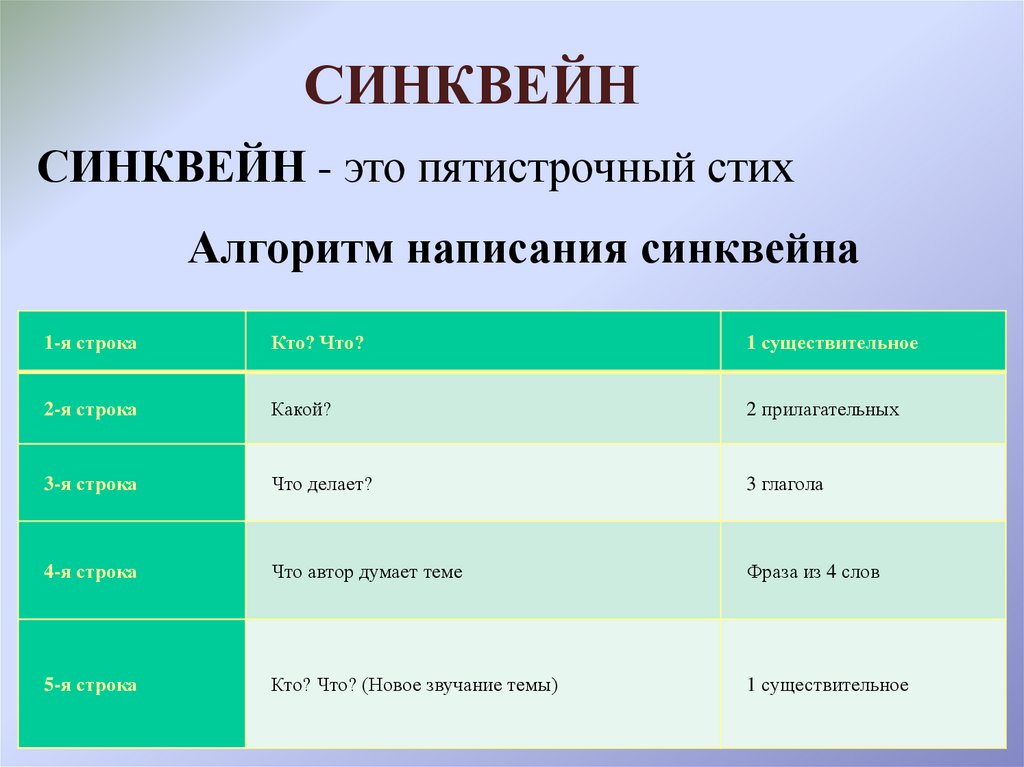 СИНКВЕЙН

СИНКВЕЙН - это пятистрочный стих

Алгоритм написания синквейна

| 1-я строка | Кто? Что? | 1 существительное |
|---|---|---|
| 2-я строка | Какой? | 2 прилагательных |
| 3-я строка | Что делает? | 3 глагола |
| 4-я строка | Что автор думает теме | Фраза из 4 слов |
| 5-я строка | Кто? Что? (Новое звучание темы) | 1 существительное |